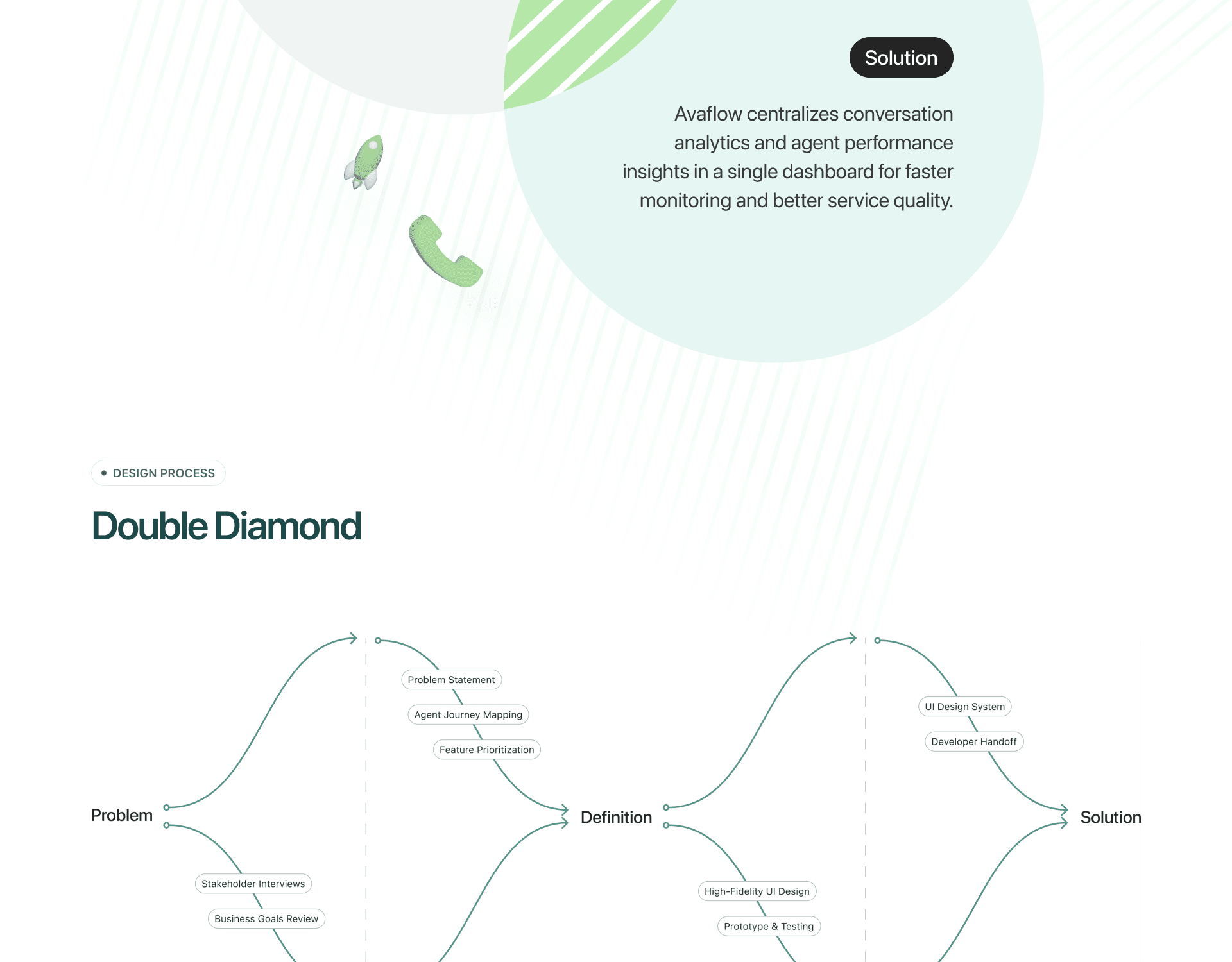 Solution

Avaflow centralizes conversation analytics and agent performance insights in a single dashboard for faster monitoring and better service quality.

DESIGN PROCESS

Double Diamond

Problem

Stakeholder Interviews

Business Goals Review

Problem Statement

Agent Journey Mapping

Feature Prioritization

Definition

High-Fidelity UI Design

Prototype & Testing

UI Design System

Developer Handoff

Solution